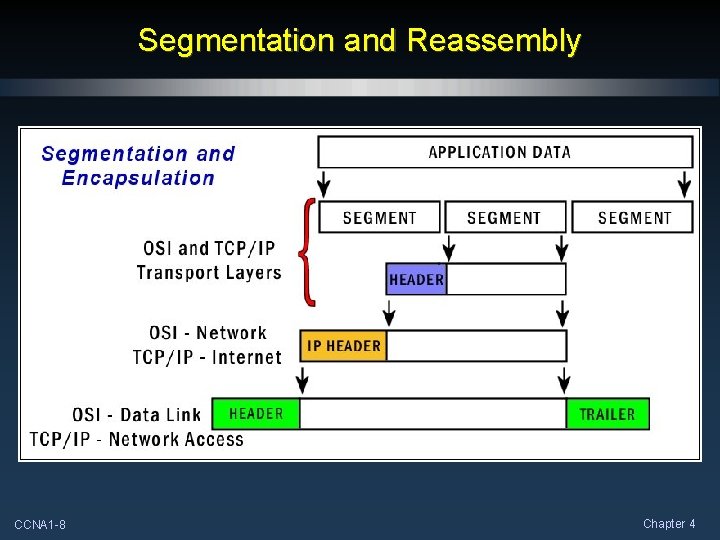 Segmentation and Reassembly

Segmentation and Encapsulation

APPLICATION DATA

SEGMENT

SEGMENT

SEGMENT

OSI and TCP/IP Transport Layers

HEADER

OSI - Network
TCP/IP - Internet

IP HEADER

OSI - Data Link
TCP/IP - Network Access

HEADER

TRAILER

CCNA1-8

Chapter 4